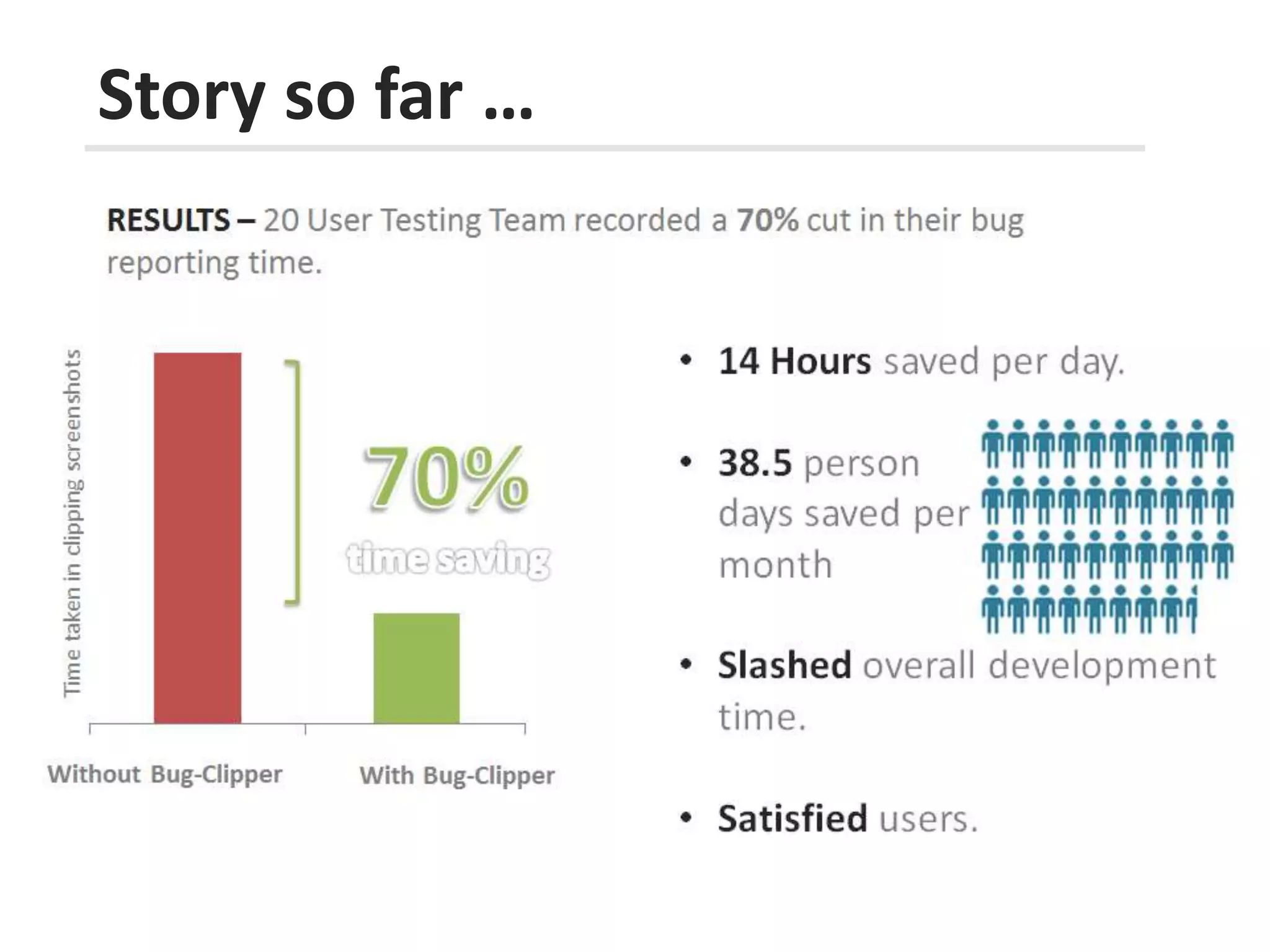 Story so far …

RESULTS – 20 User Testing Team recorded a 70% cut in their bug reporting time.

Time taken in clipping screenshots

70%
time saving

Without Bug-Clipper

With Bug-Clipper

• 14 Hours saved per day.

• 38.5 person days saved per month

• Slashed overall development time.

• Satisfied users.